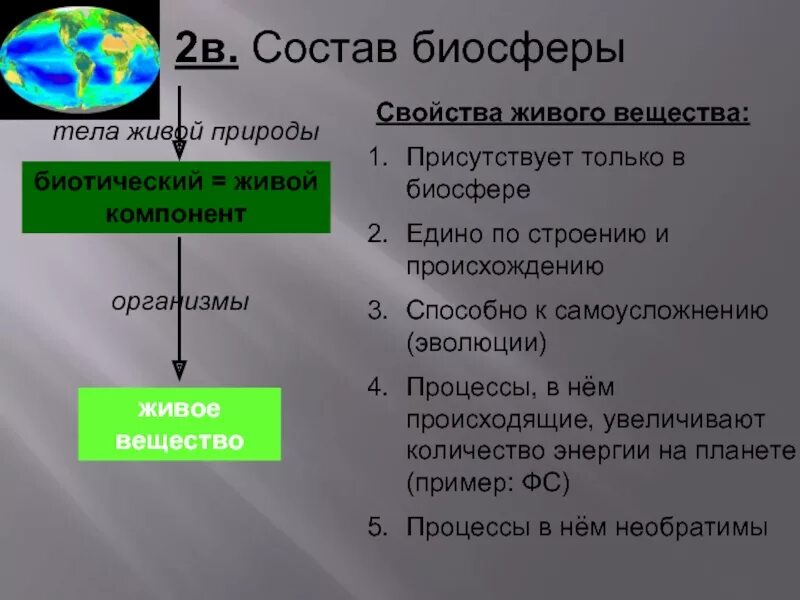 2в. Состав биосферы

тела живой природы

биотический = живой компонент

организмы

живое вещество

Свойства живого вещества:

1. Присутствует только в биосфере
2. Едино по строению и происхождению
3. Способно к самоусложнению (эволюции)
4. Процессы, в нём происходящие, увеличивают количество энергии на планете (пример: ФС)
5. Процессы в нём необратимы